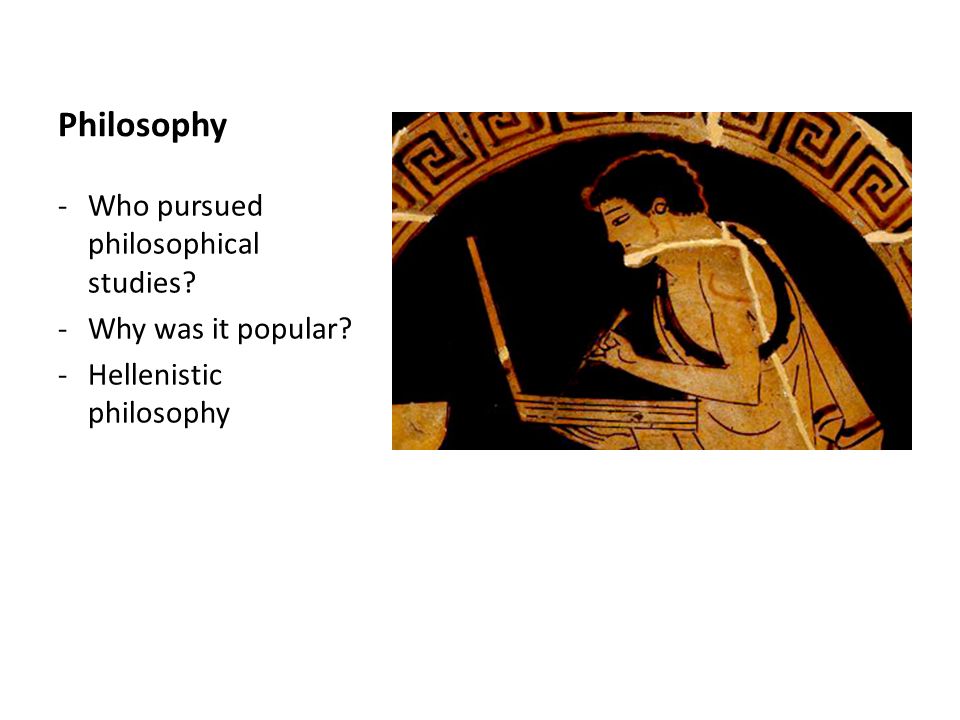 Philosophy

- Who pursued philosophical studies?
- Why was it popular?
- Hellenistic philosophy